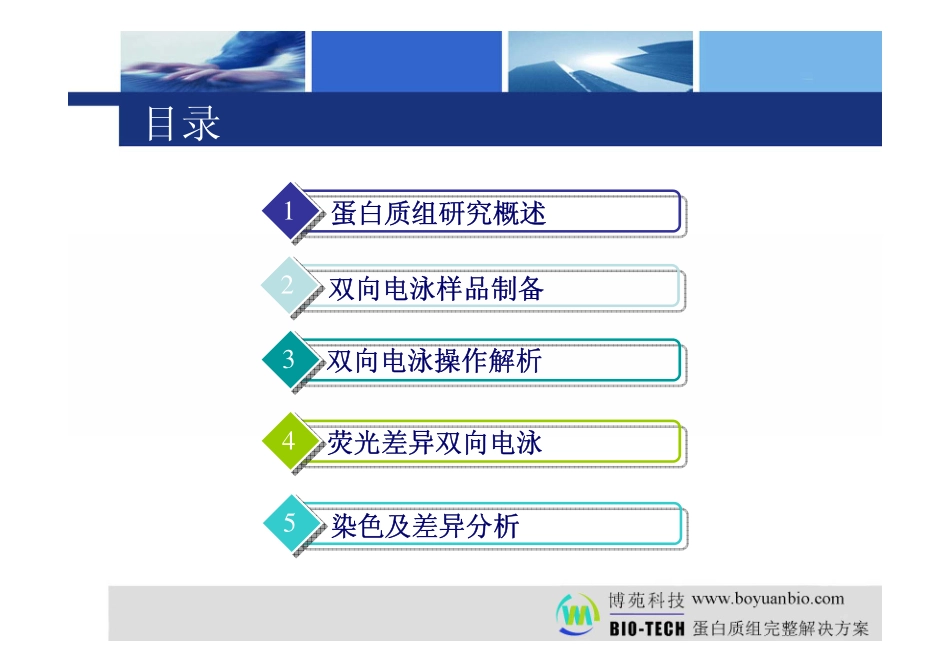 目录

1 蛋白质组研究概述

2 双向电泳样品制备

3 双向电泳操作解析

4 荧光差异双向电泳

5 染色及差异分析

博苑科技 www.boyuanbio.com
BIO-TECH 蛋白质组完整解决方案